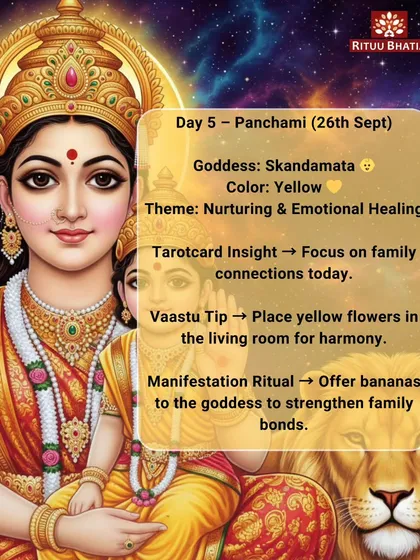 RITUU BHATIA

Day 5 – Panchami (26th Sept)

Goddess: Skandamata 👶
Color: Yellow 💛
Theme: Nurturing & Emotional Healing

Tarotcard Insight → Focus on family connections today.

Vaastu Tip → Place yellow flowers in the living room for harmony.

Manifestation Ritual → Offer bananas to the goddess to strengthen family bonds.